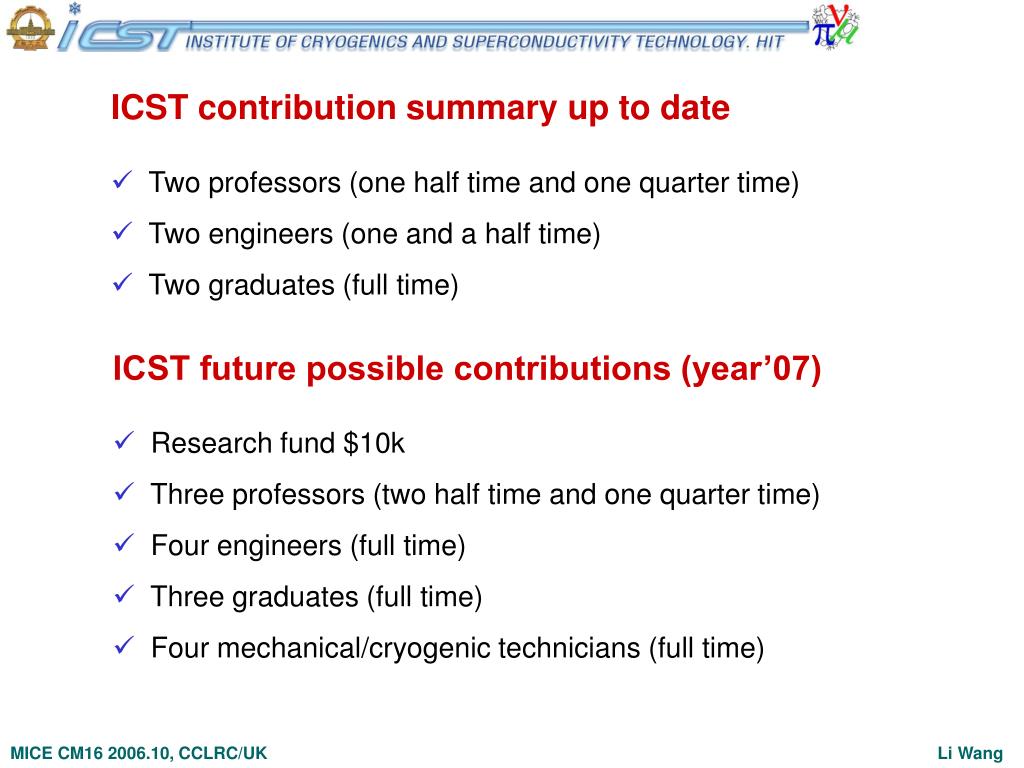 ICST INSTITUTE OF CRYOGENICS AND SUPERCONDUCTIVITY TECHNOLOGY. HIT

ICST contribution summary up to date

✓ Two professors (one half time and one quarter time)
✓ Two engineers (one and a half time)
✓ Two graduates (full time)

ICST future possible contributions (year’07)

✓ Research fund \$10k
✓ Three professors (two half time and one quarter time)
✓ Four engineers (full time)
✓ Three graduates (full time)
✓ Four mechanical/cryogenic technicians (full time)

MICE CM16 2006.10, CCLRC/UK

Li Wang